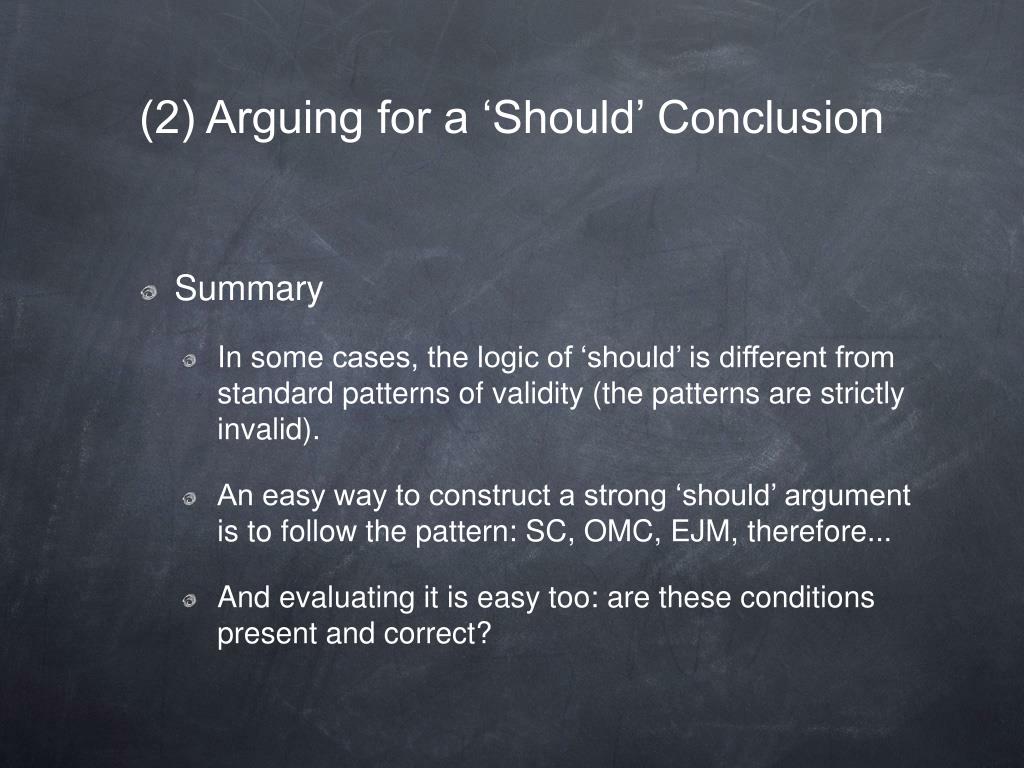 (2) Arguing for a ‘Should’ Conclusion

Summary

In some cases, the logic of ‘should’ is different from standard patterns of validity (the patterns are strictly invalid).

An easy way to construct a strong ‘should’ argument is to follow the pattern: SC, OMC, EJM, therefore...

And evaluating it is easy too: are these conditions present and correct?